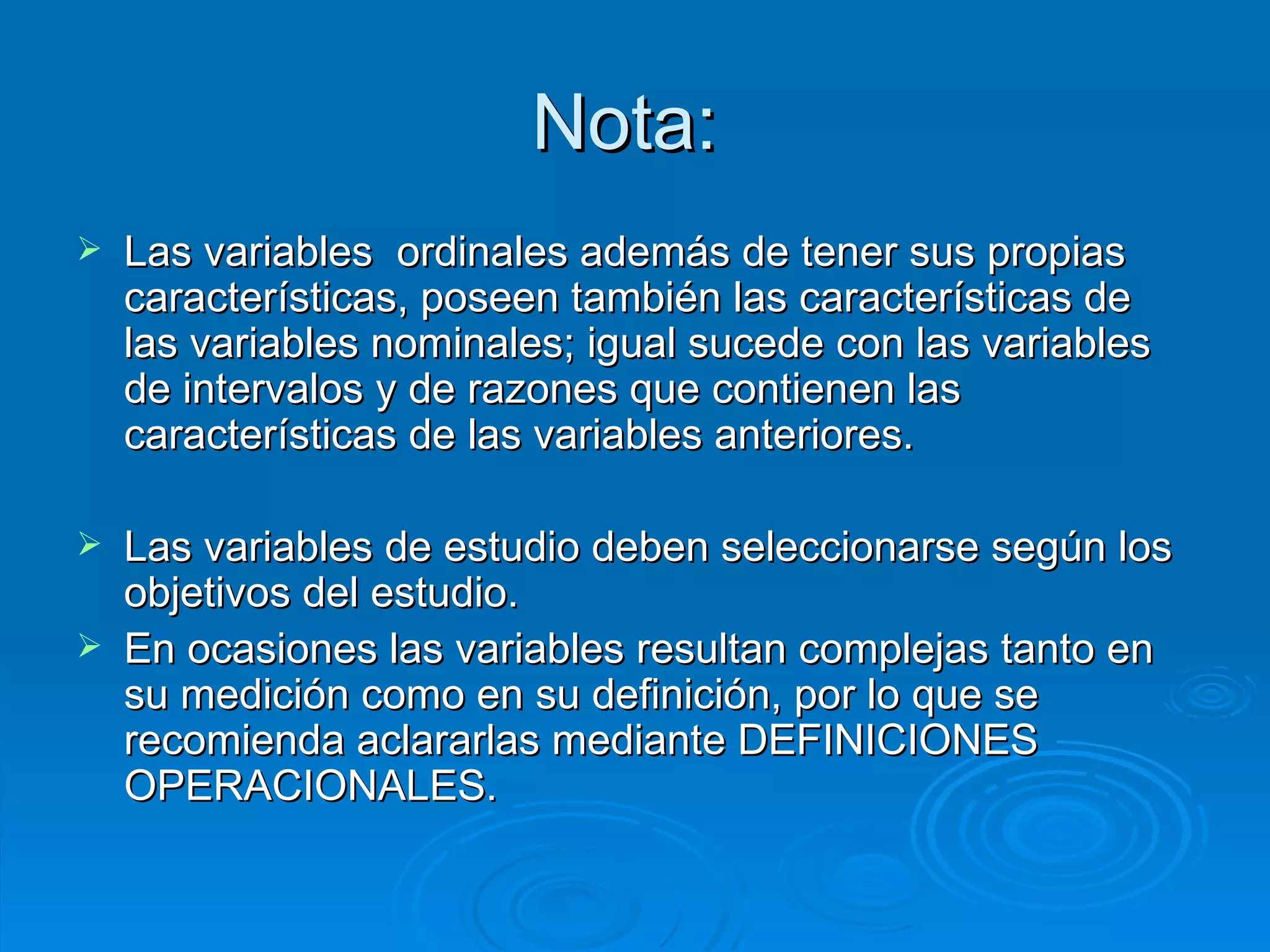 Nota:

➢ Las variables  ordinales además de tener sus propias características, poseen también las características de las variables nominales; igual sucede con las variables de intervalos y de razones que contienen las características de las variables anteriores.

➢ Las variables de estudio deben seleccionarse según los objetivos del estudio.

➢ En ocasiones las variables resultan complejas tanto en su medición como en su definición, por lo que se recomienda aclararlas mediante DEFINICIONES OPERACIONALES.